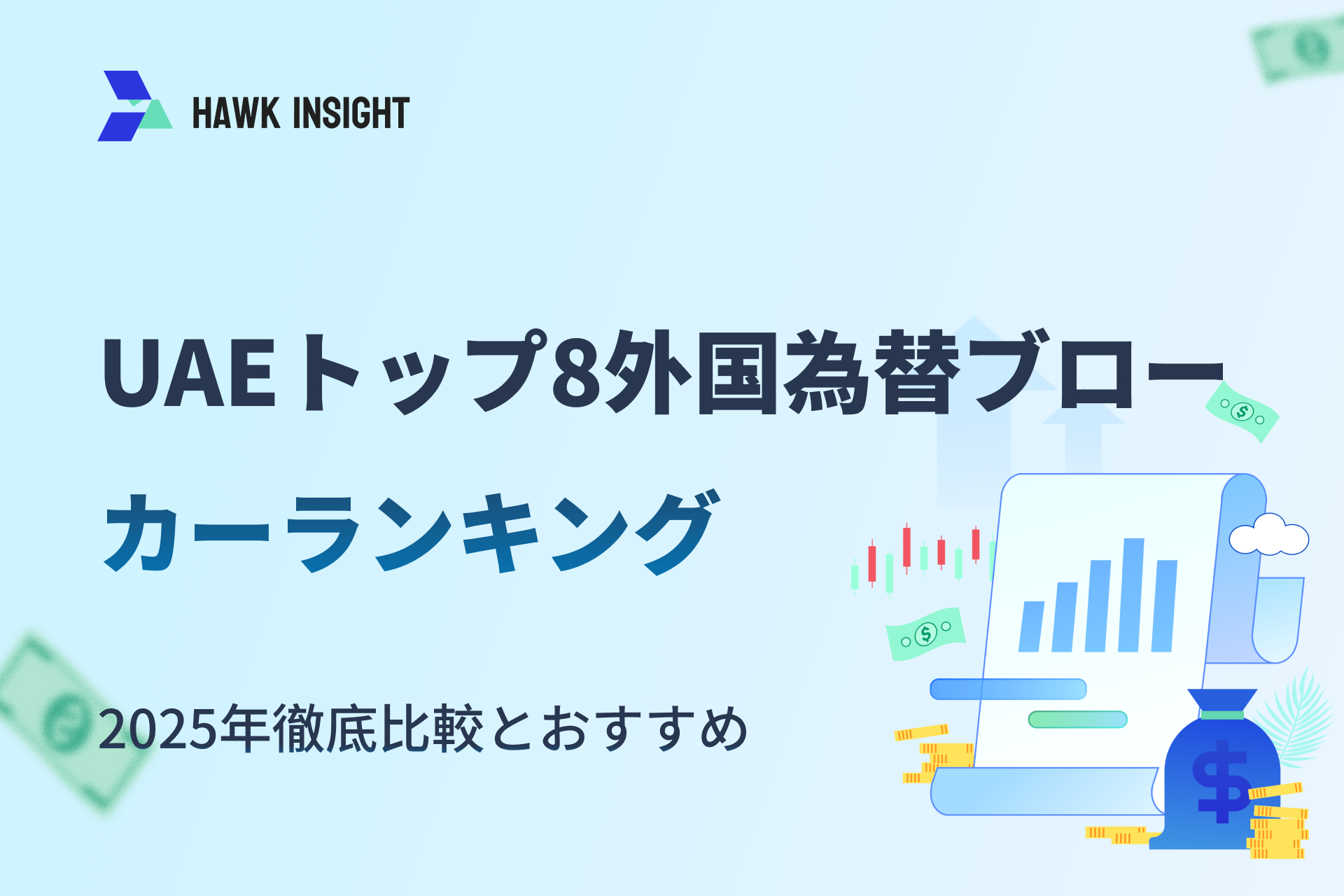 HAWK INSIGHT

UAEトップ8外国為替ブローカーランキング

2025年徹底比較とおすすめ